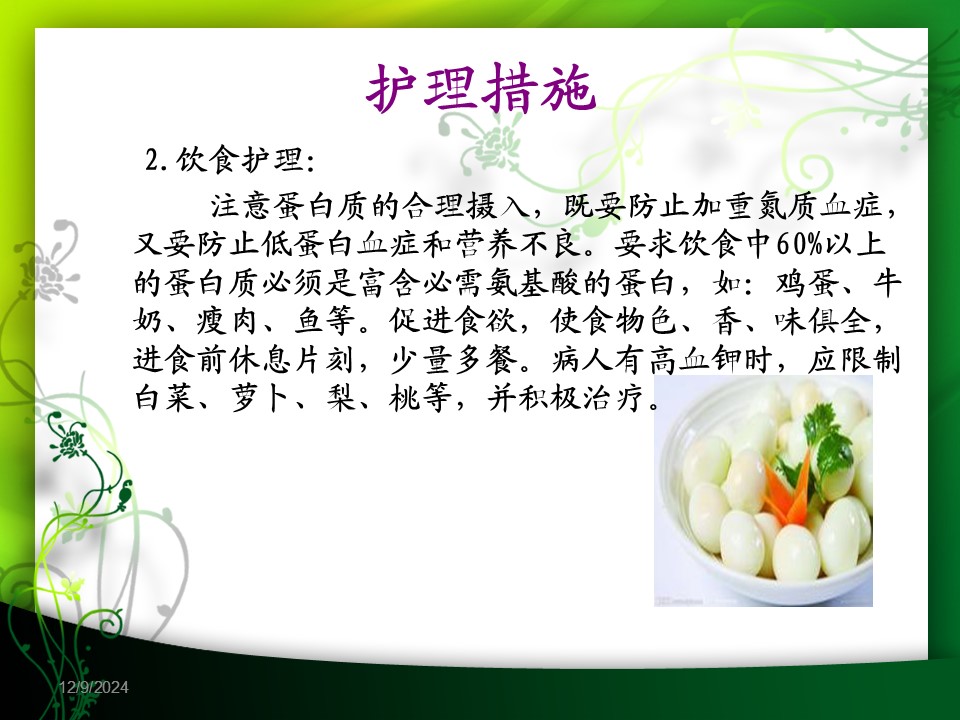 护理措施

2.饮食护理:

注意蛋白质的合理摄入，既要防止加重氮质血症，又要防止低蛋白血症和营养不良。要求饮食中60%以上的蛋白质必须是富含必需氨基酸的蛋白，如：鸡蛋、牛奶、瘦肉、鱼等。促进食欲，使食物色、香、味俱全，进食前休息片刻，少量多餐。病人有高血钾时，应限制白菜、萝卜、梨、桃等，并积极治疗。

12/9/2024